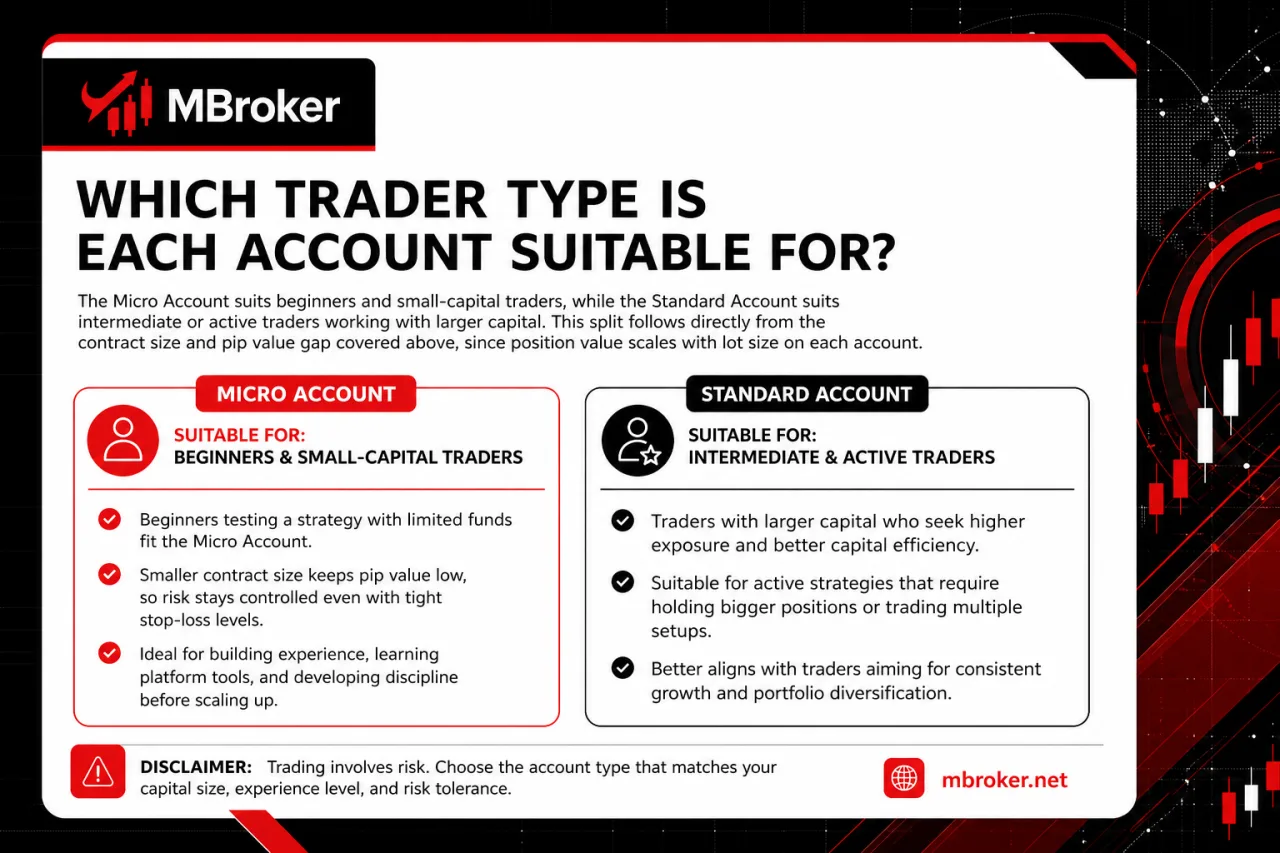 MBroker

WHICH TRADER TYPE IS EACH ACCOUNT SUITABLE FOR?

The Micro Account suits beginners and small-capital traders, while the Standard Account suits intermediate or active traders working with larger capital. This split follows directly from the contract size and pip value gap covered above, since position value scales with lot size on each account.

MICRO ACCOUNT

SUITABLE FOR:
BEGINNERS & SMALL-CAPITAL TRADERS

Beginners testing a strategy with limited funds fit the Micro Account.

Smaller contract size keeps pip value low, so risk stays controlled even with tight stop-loss levels.

Ideal for building experience, learning platform tools, and developing discipline before scaling up.

STANDARD ACCOUNT

SUITABLE FOR:
INTERMEDIATE & ACTIVE TRADERS

Traders with larger capital who seek higher exposure and better capital efficiency.

Suitable for active strategies that require holding bigger positions or trading multiple setups.

Better aligns with traders aiming for consistent growth and portfolio diversification.

DISCLAIMER: Trading involves risk. Choose the account type that matches your capital size, experience level, and risk tolerance.

mbroker.net